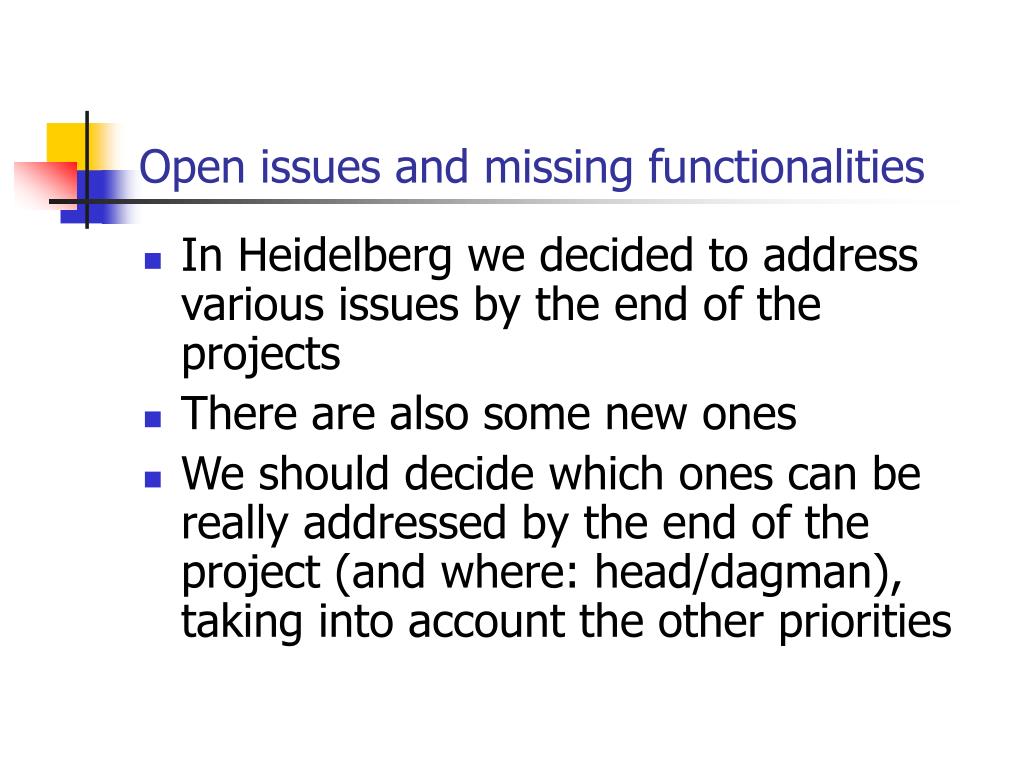 Open issues and missing functionalities

- In Heidelberg we decided to address various issues by the end of the projects
- There are also some new ones
- We should decide which ones can be really addressed by the end of the project (and where: head/dagman), taking into account the other priorities